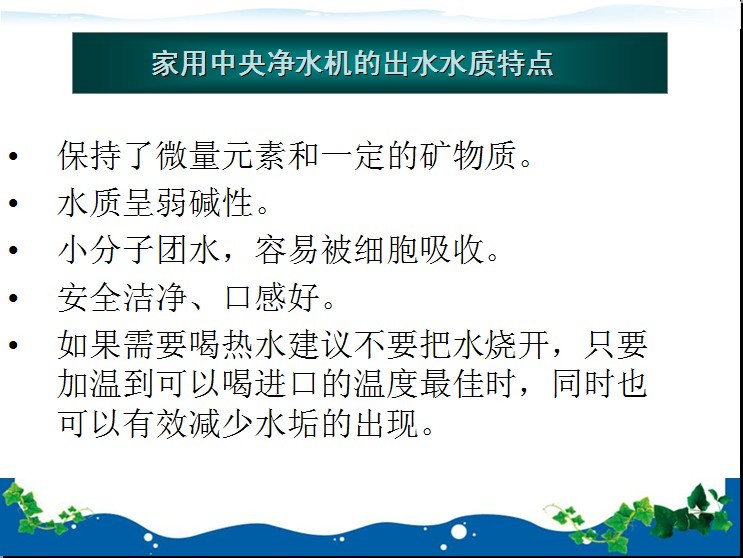 家用中央净水机的出水水质特点

• 保持了微量元素和一定的矿物质。
• 水质呈弱碱性。
• 小分子团水，容易被细胞吸收。
• 安全洁净、口感好。
• 如果需要喝热水建议不要把水烧开，只要加温到可以喝进口的温度最佳时，同时也可以有效减少水垢的出现。